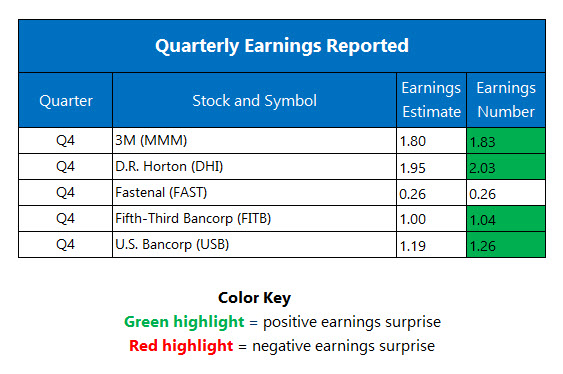 Quarterly Earnings Reported

| Quarter | Stock and Symbol | Earnings Estimate | Earnings Number |
|---|---|---|---|
| Q4 | 3M (MMM) | 1.80 | 1.83 |
| Q4 | D.R. Horton (DHI) | 1.95 | 2.03 |
| Q4 | Fastenal (FAST) | 0.26 | 0.26 |
| Q4 | Fifth-Third Bancorp (FITB) | 1.00 | 1.04 |
| Q4 | U.S. Bancorp (USB) | 1.19 | 1.26 |

Color Key
Green highlight = positive earnings surprise
Red highlight = negative earnings surprise